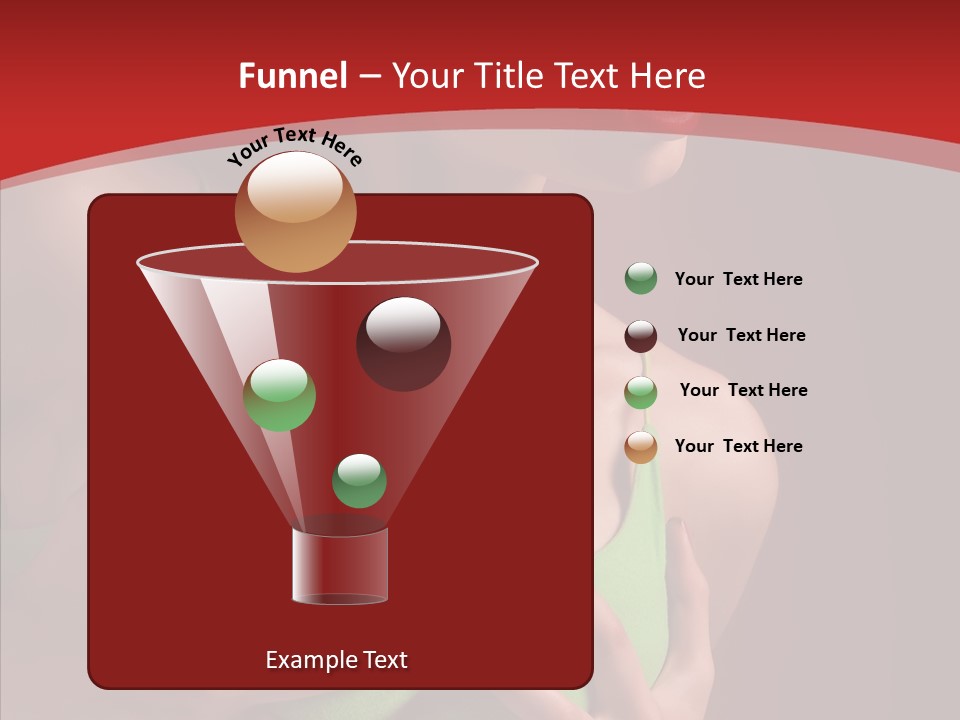 Funnel – Your Title Text Here

Your Text Here

Your Text Here

Your Text Here

Your Text Here

Your Text Here

Example Text